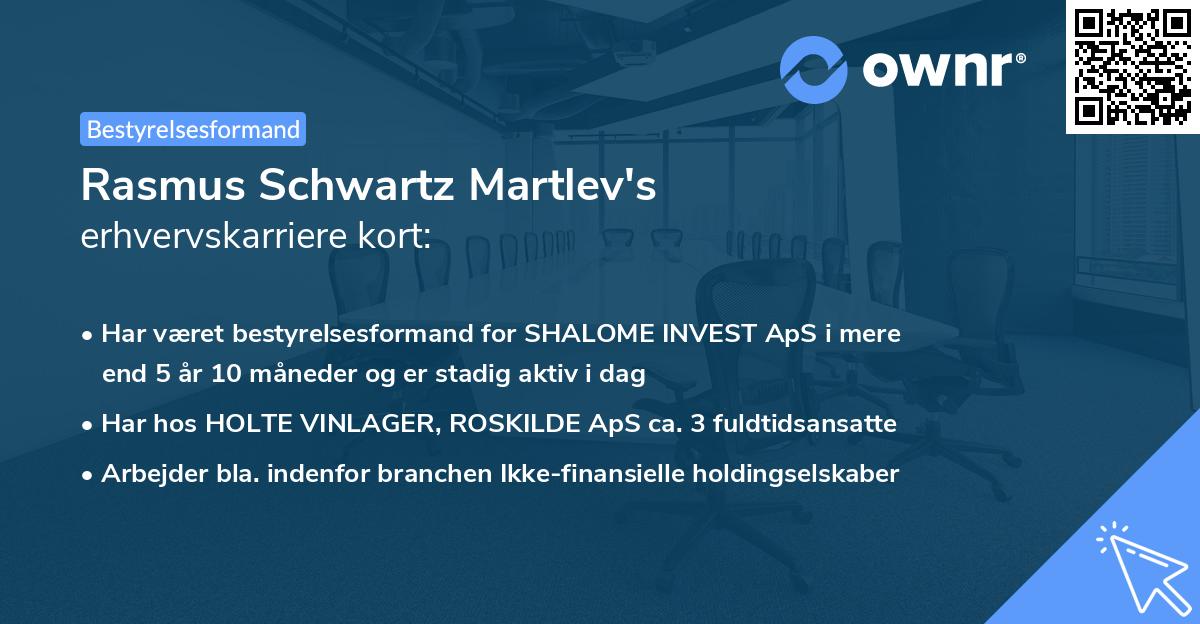 ownr®

Bestyrelsesformand

Rasmus Schwartz Martlev's
erhvervskarriere kort:

• Har været bestyrelsesformand for SHALOME INVEST ApS i mere end 5 år 10 måneder og er stadig aktiv i dag
• Har hos HOLTE VINLAGER, ROSKILDE ApS ca. 3 fuldtidsansatte
• Arbejder bla. indenfor branchen Ikke-finansielle holdingselskaber